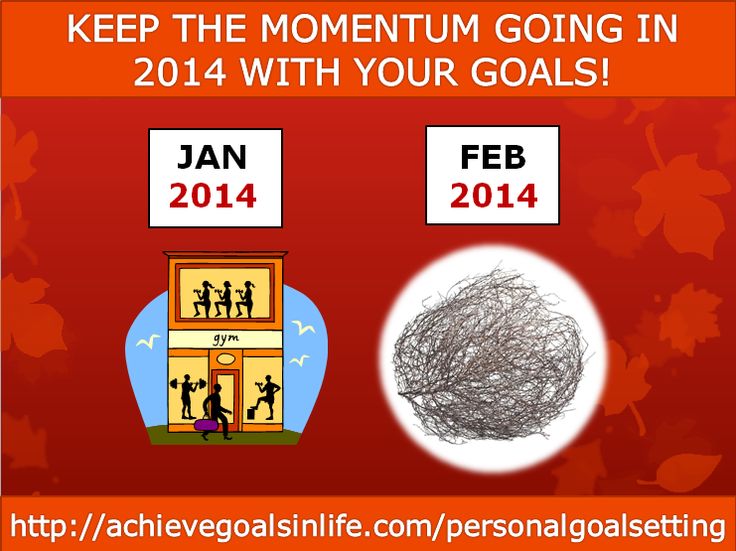 KEEP THE MOMENTUM GOING IN 2014 WITH YOUR GOALS!

JAN
2014

FEB
2014

gym

http://achievegoalsinlife.com/personalgoalsetting